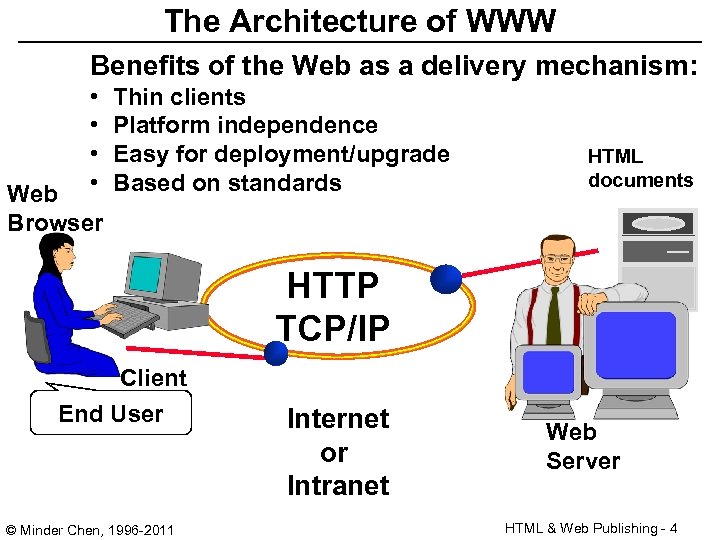 The Architecture of WWW

Benefits of the Web as a delivery mechanism:
• Thin clients
• Platform independence
• Easy for deployment/upgrade
• Based on standards

Web Browser

HTML documents

HTTP
TCP/IP

Client

End User

Internet
or
Intranet

Web Server

© Minder Chen, 1996-2011

HTML & Web Publishing - 4